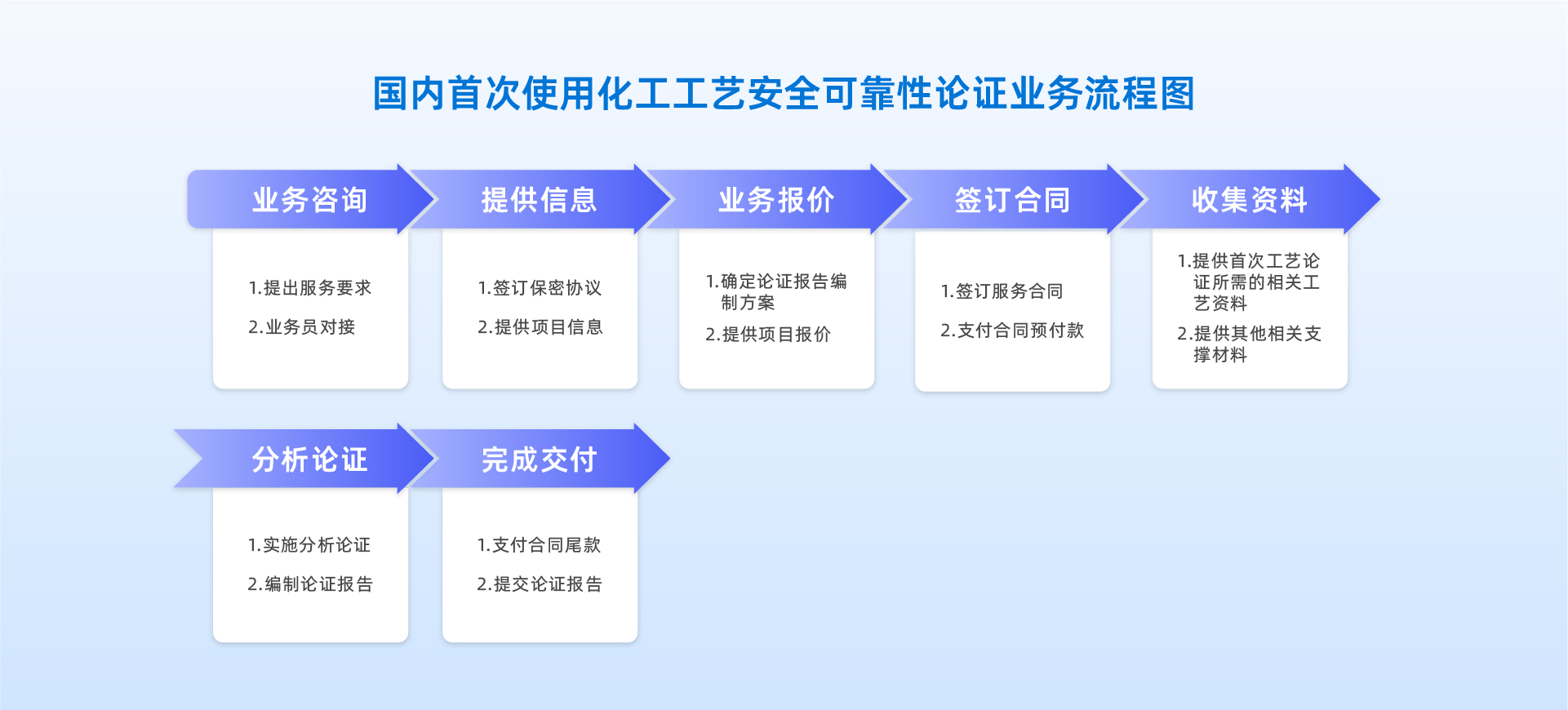 国内首次使用化工工艺安全可靠性论证业务流程图

业务咨询

1.提出服务要求

2.业务员对接

提供信息

1.签订保密协议

2.提供项目信息

业务报价

1.确定论证报告编制方案

2.提供项目报价

签订合同

1.签订服务合同

2.支付合同预付款

收集资料

1.提供首次工艺论证所需的相关工艺资料

2.提供其他相关支撑材料

分析论证

1.实施分析论证

2.编制论证报告

完成交付

1.支付合同尾款

2.提交论证报告